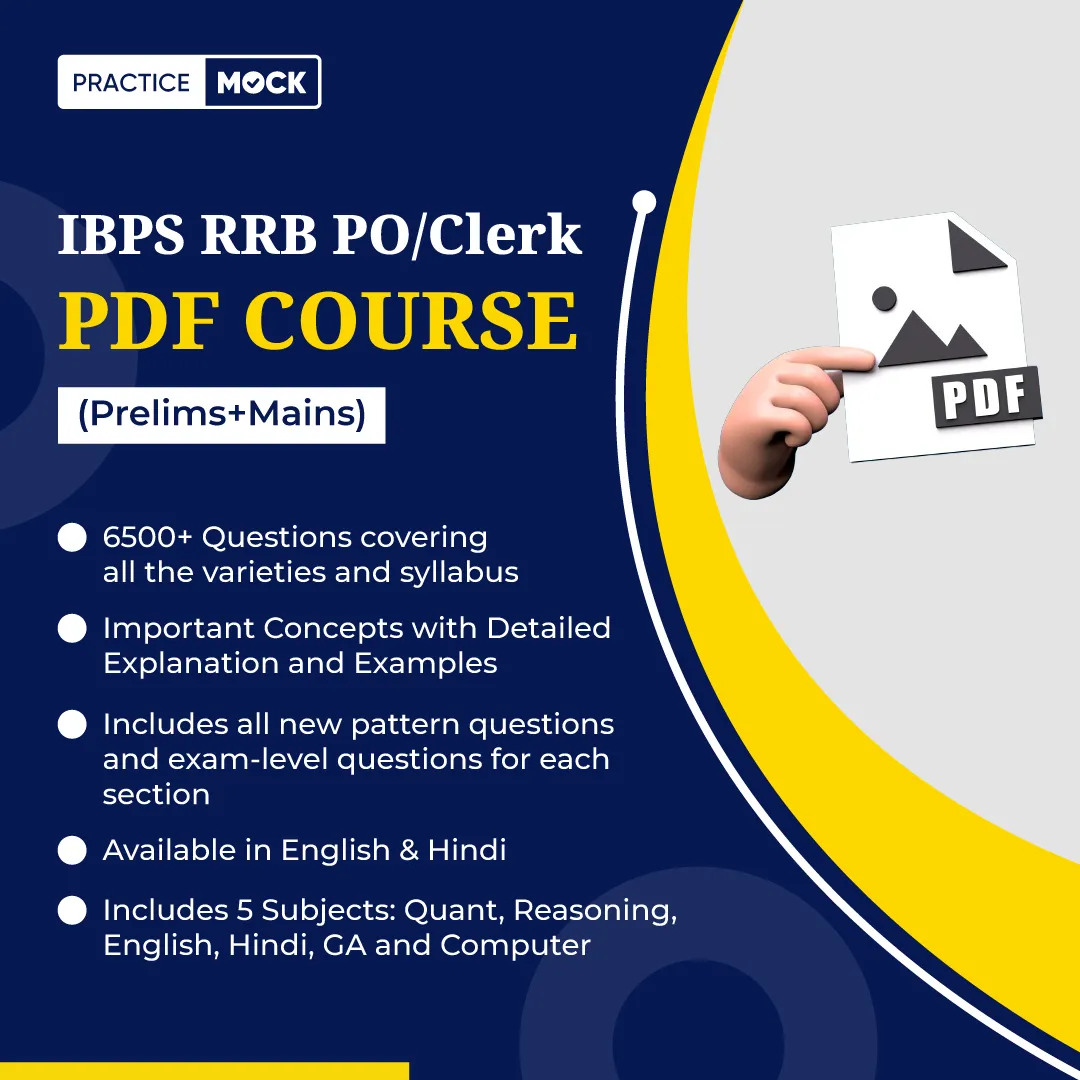 PRACTICE MOCK

IBPS RRB PO/Clerk
PDF COURSE
(Prelims+Mains)

PDF

6500+ Questions covering all the varieties and syllabus

Important Concepts with Detailed Explanation and Examples

Includes all new pattern questions and exam-level questions for each section

Available in English & Hindi

Includes 5 Subjects: Quant, Reasoning, English, Hindi, GA and Computer